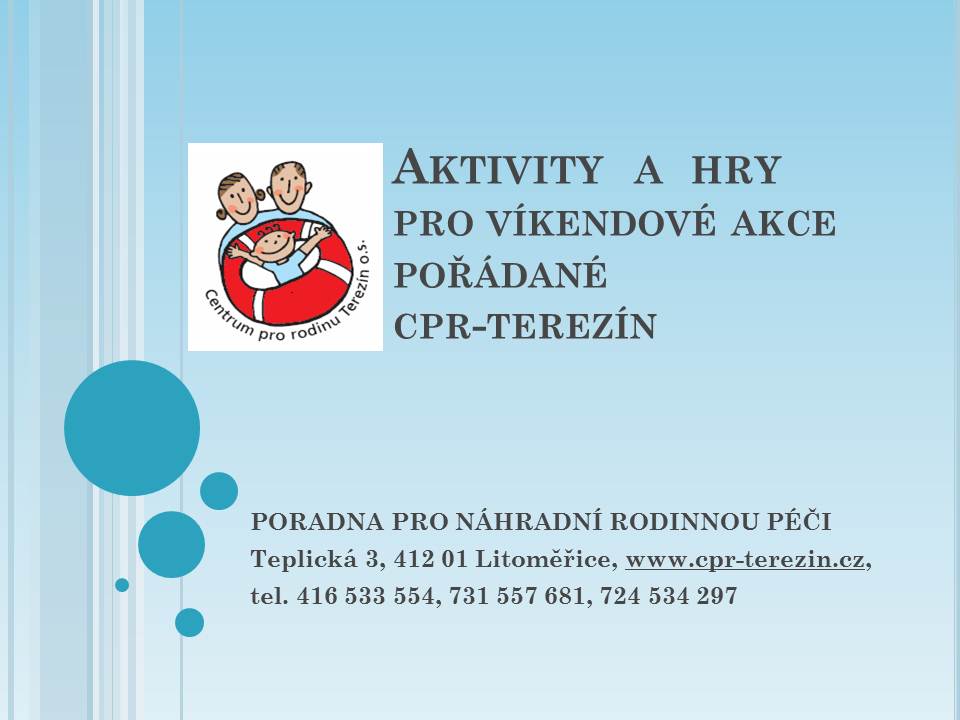 Centrum pro rodinu Terezín o.s.

AKTIVITY A HRY PRO VÍKENDOVÉ AKCE POŘÁDANÉ CPR-TEREZÍN

PORADNA PRO NÁHRADNÍ RODINNOU PÉČI
Teplická 3, 412 01 Litoměřice, www.cpr-terezin.cz, tel. 416 533 554, 731 557 681, 724 534 297